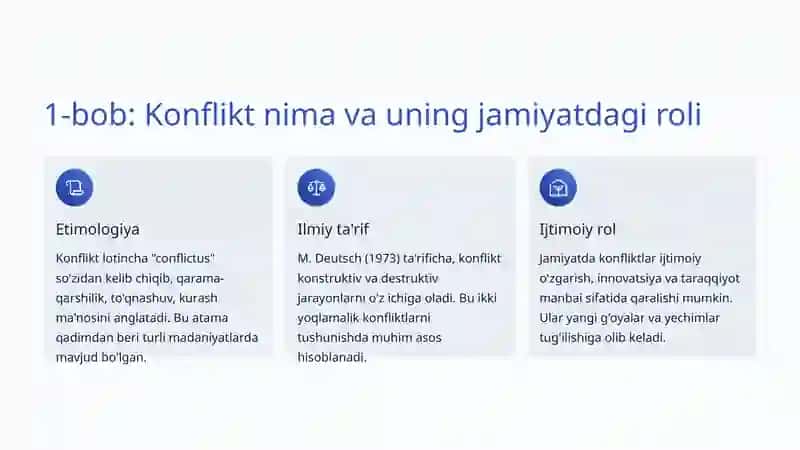 1-bob: Konflikt nima va uning jamiyatdagi roli

Etimologiya

Konflikt lotincha "conflictus" so'zidan kelib chiqib, qarama-qarshilik, to'qnashuv, kurash ma'nosini anglatadi. Bu atama qadimdan beri turli madaniyatlarda mavjud bo'lgan.

Ilmiy ta'rif

M. Deutsch (1973) ta'rificha, konflikt konstruktiv va destruktiv jarayonlarni o'z ichiga oladi. Bu ikki yoqlamalik konfliktlarni tushunishda muhim asos hisoblanadi.

Ijtimoiy rol

Jamiyatda konfliktlar ijtimoiy o'zgarish, innovatsiya va taraqqiyot manbai sifatida qaralishi mumkin. Ular yangi g'oyalar va yechimlar tug'ilishiga olib keladi.